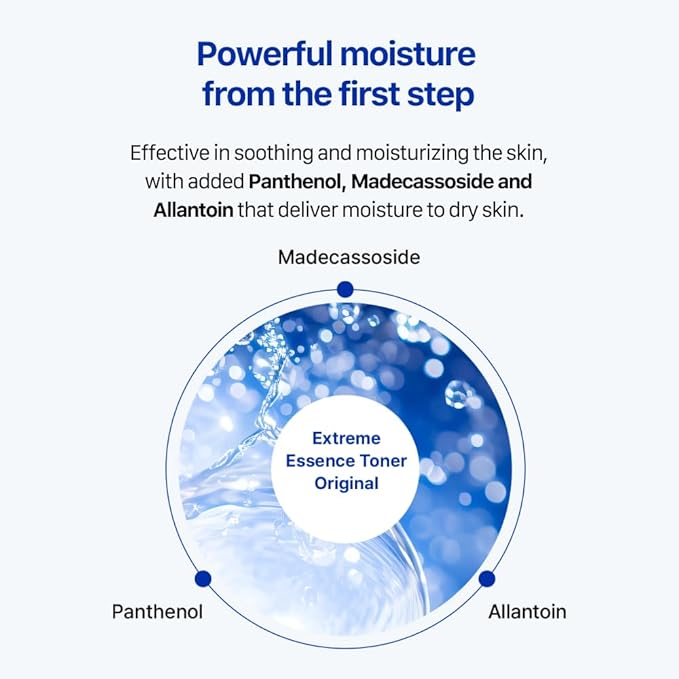 Powerful moisture from the first step

Effective in soothing and moisturizing the skin, with added Panthenol, Madecassoside and Allantoin that deliver moisture to dry skin.

Madecassoside

Extreme Essence Toner Original

Panthenol

Allantoin